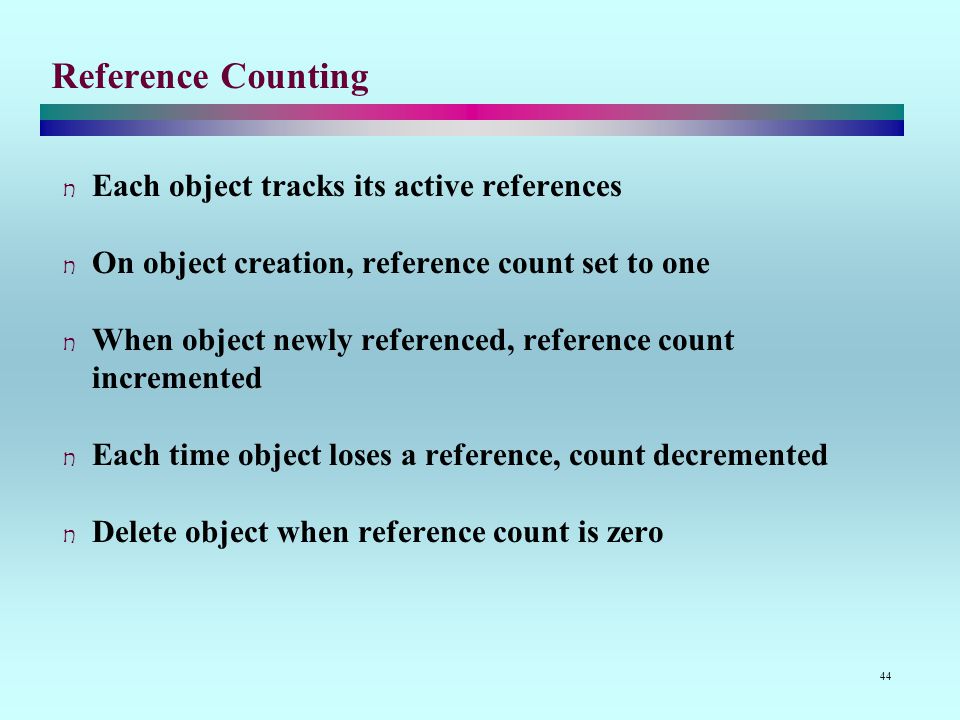 Reference Counting

n Each object tracks its active references

n On object creation, reference count set to one

n When object newly referenced, reference count incremented

n Each time object loses a reference, count decremented

n Delete object when reference count is zero

44